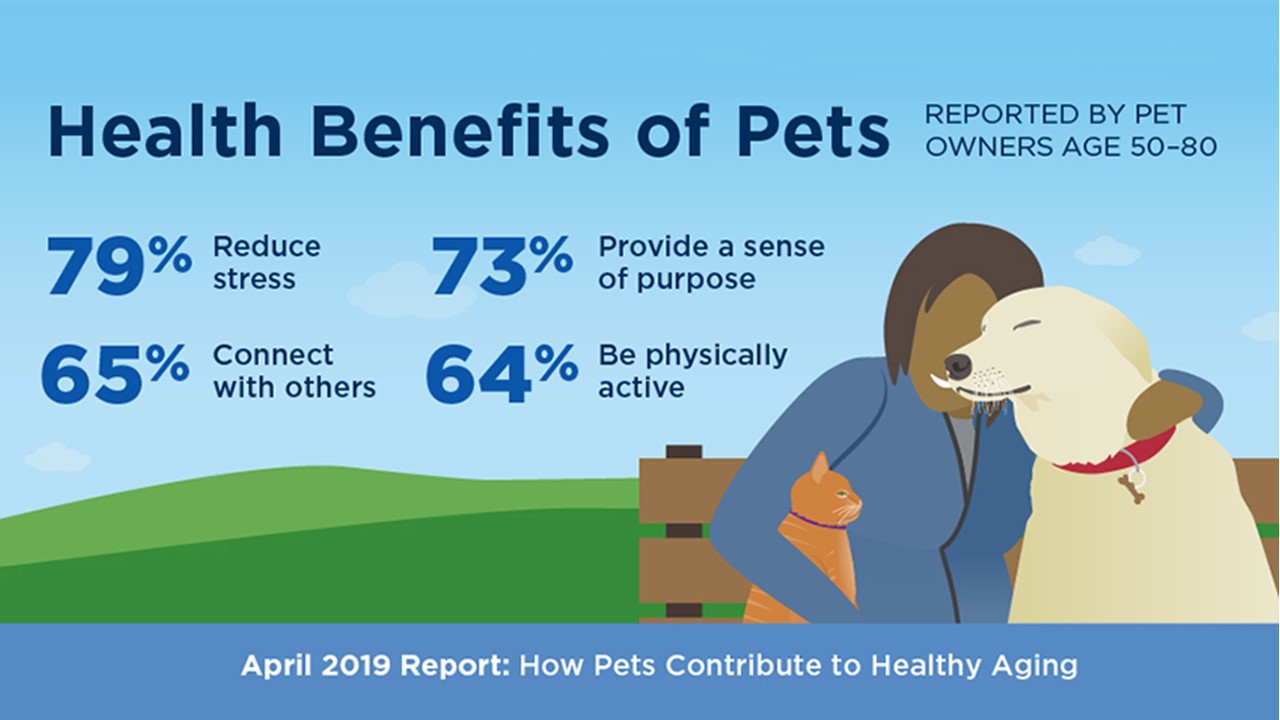 Health Benefits of Pets

REPORTED BY PET OWNERS AGE 50–80

79% Reduce stress

73% Provide a sense of purpose

65% Connect with others

64% Be physically active

April 2019 Report: How Pets Contribute to Healthy Aging